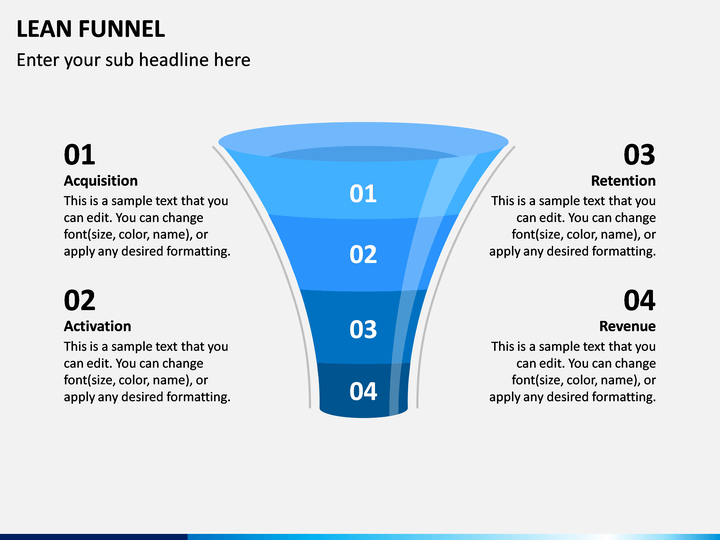 LEAN FUNNEL

Enter your sub headline here

01
Acquisition
This is a sample text that you can edit. You can change font(size, color, name), or apply any desired formatting.

02
Activation
This is a sample text that you can edit. You can change font(size, color, name), or apply any desired formatting.

01
02
03
04

03
Retention
This is a sample text that you can edit. You can change font(size, color, name), or apply any desired formatting.

04
Revenue
This is a sample text that you can edit. You can change font(size, color, name), or apply any desired formatting.